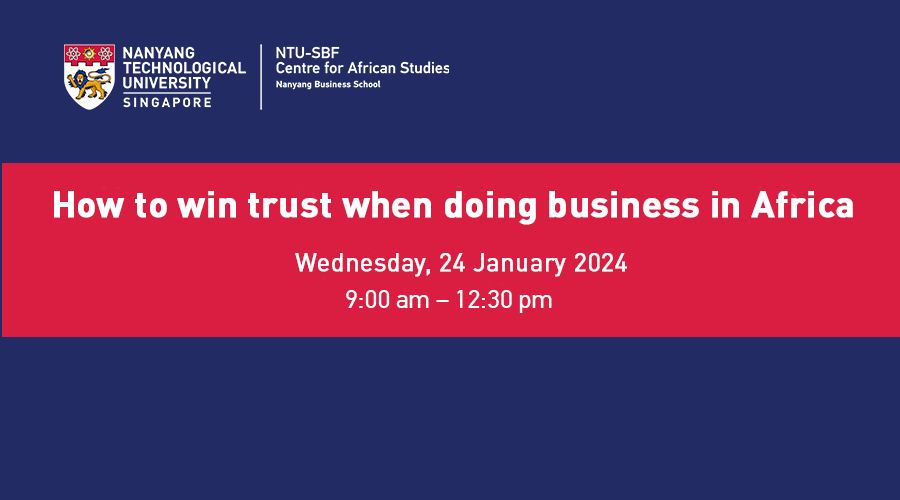 NANYANG TECHNOLOGICAL UNIVERSITY
SINGAPORE

NTU-SBF
Centre for African Studies
Nanyang Business School

How to win trust when doing business in Africa

Wednesday, 24 January 2024
9:00 am – 12:30 pm